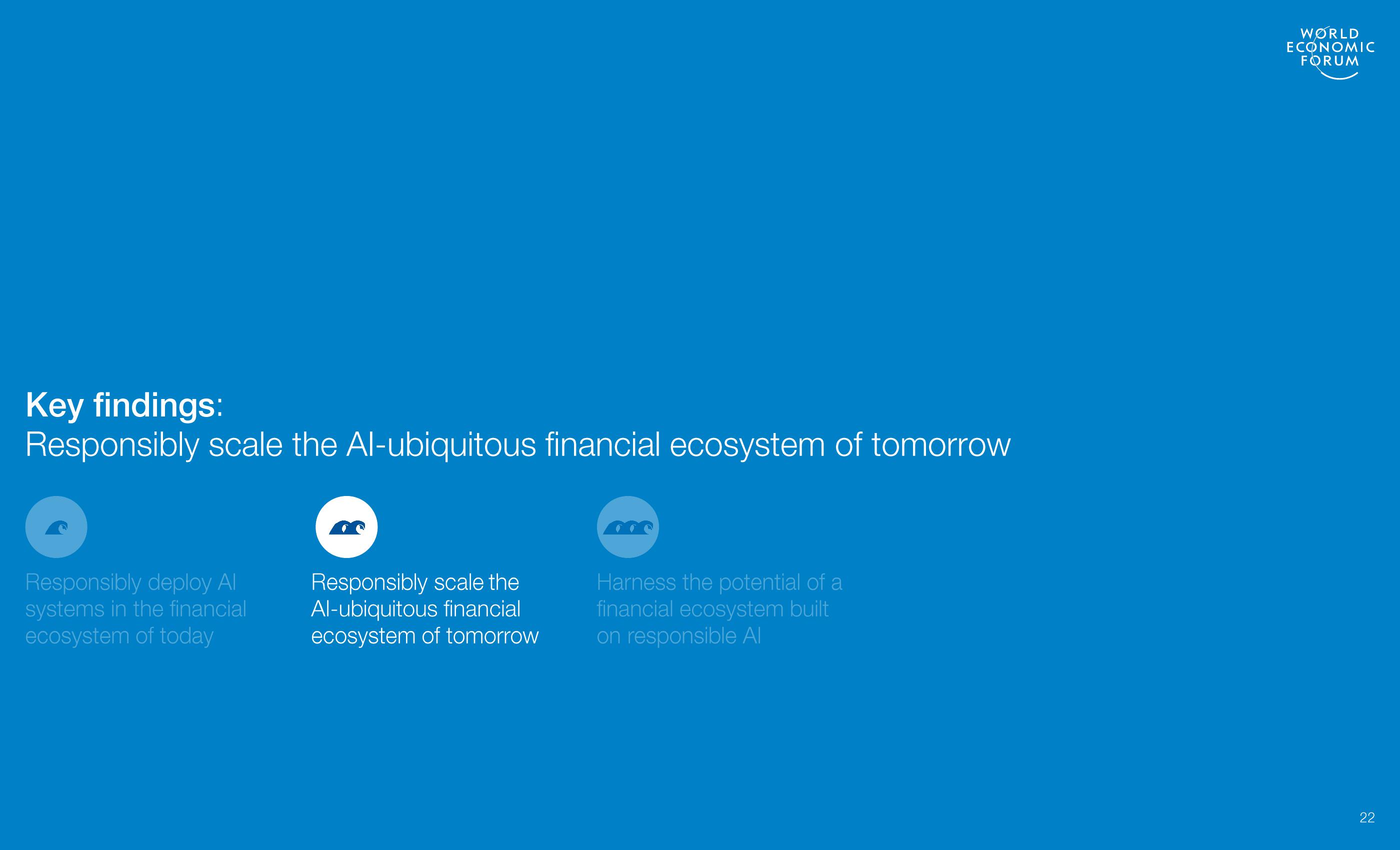 WORLD ECONOMIC FORUM

Key findings:
Responsibly scale the AI-ubiquitous financial ecosystem of tomorrow

Responsibly deploy AI systems in the financial ecosystem of today

Responsibly scale the AI-ubiquitous financial ecosystem of tomorrow

Harness the potential of a financial ecosystem built on responsible AI

22